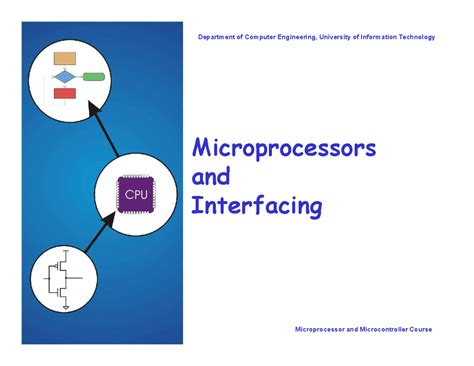 Department of Computer Engineering, University of Information Technology

CPU

Microprocessors and Interfacing

Microprocessor and Microcontroller Course